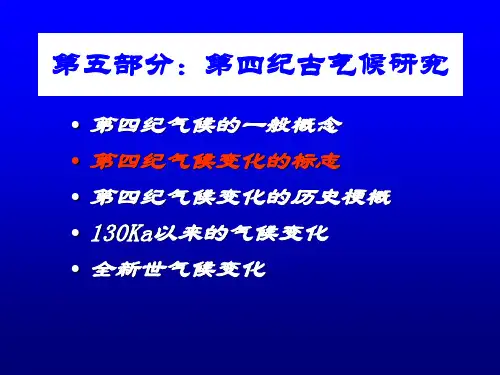 第五部分：第四纪古气候研究

• 第四纪气候的一般概念
• 第四纪气候变化的标志
• 第四纪气候变化的历史梗概
• 130Ka以来的气候变化
• 全新世气候变化